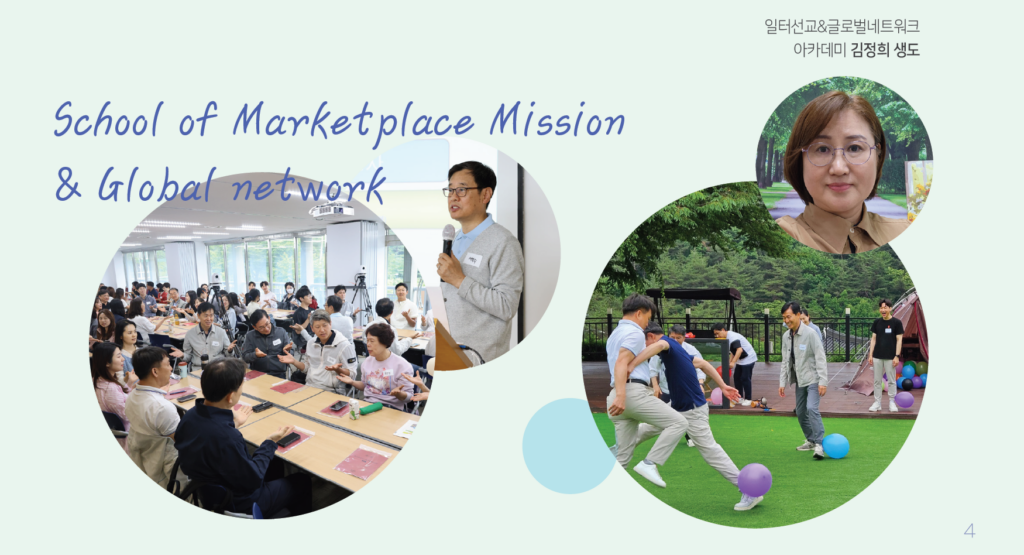 일터선교&글로벌네트워크
아카데미 김정희 생도

School of Marketplace Mission & Global network

4